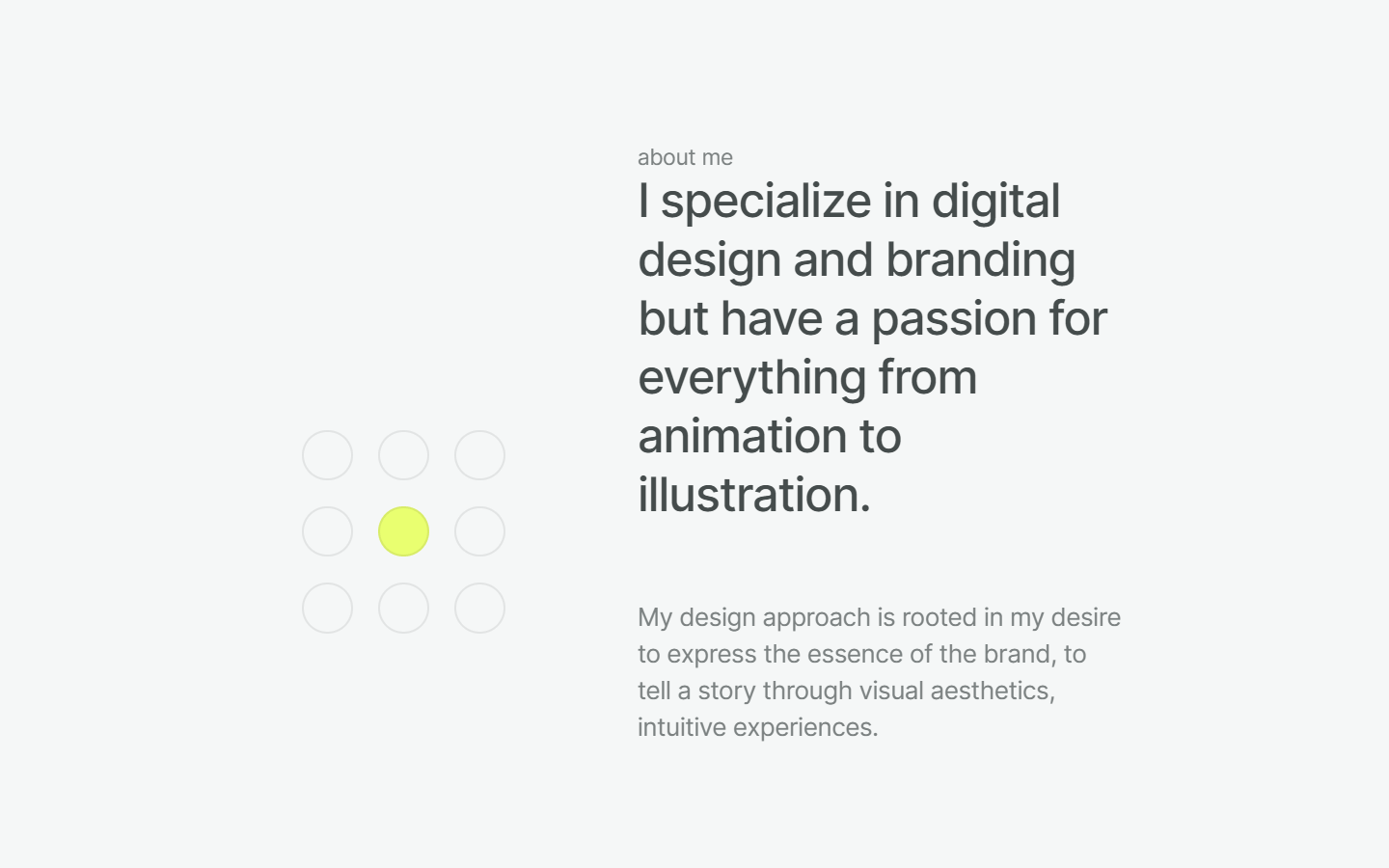 about me

I specialize in digital design and branding but have a passion for everything from animation to illustration.

My design approach is rooted in my desire to express the essence of the brand, to tell a story through visual aesthetics, intuitive experiences.